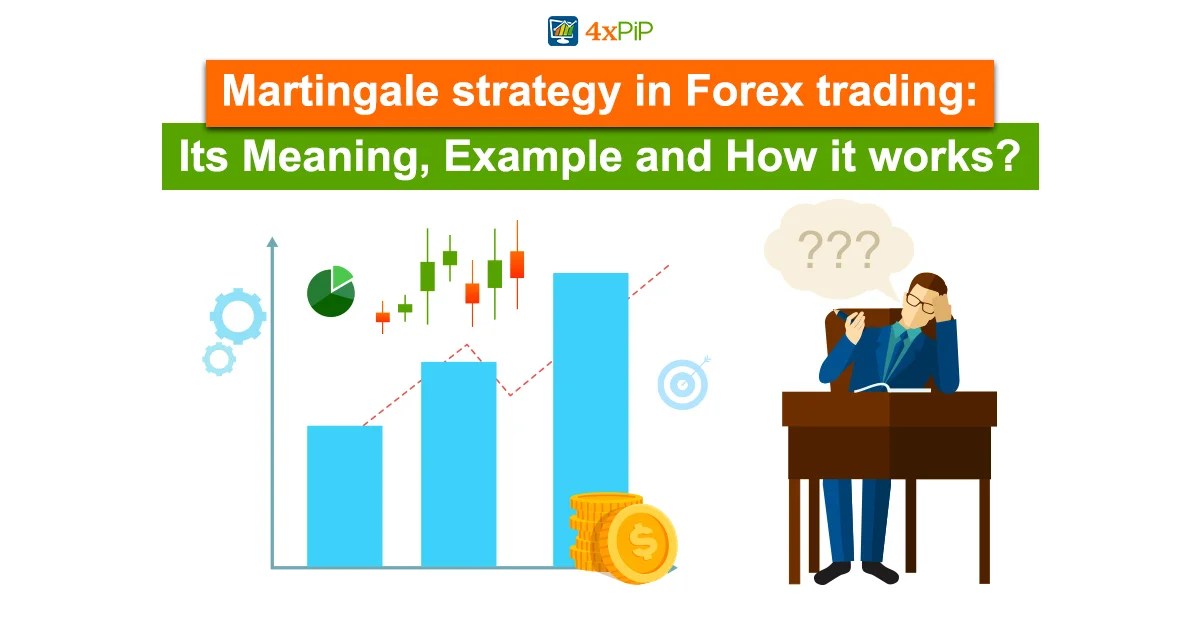 4xPiP

Martingale strategy in Forex trading:
Its Meaning, Example and How it works?

???

$